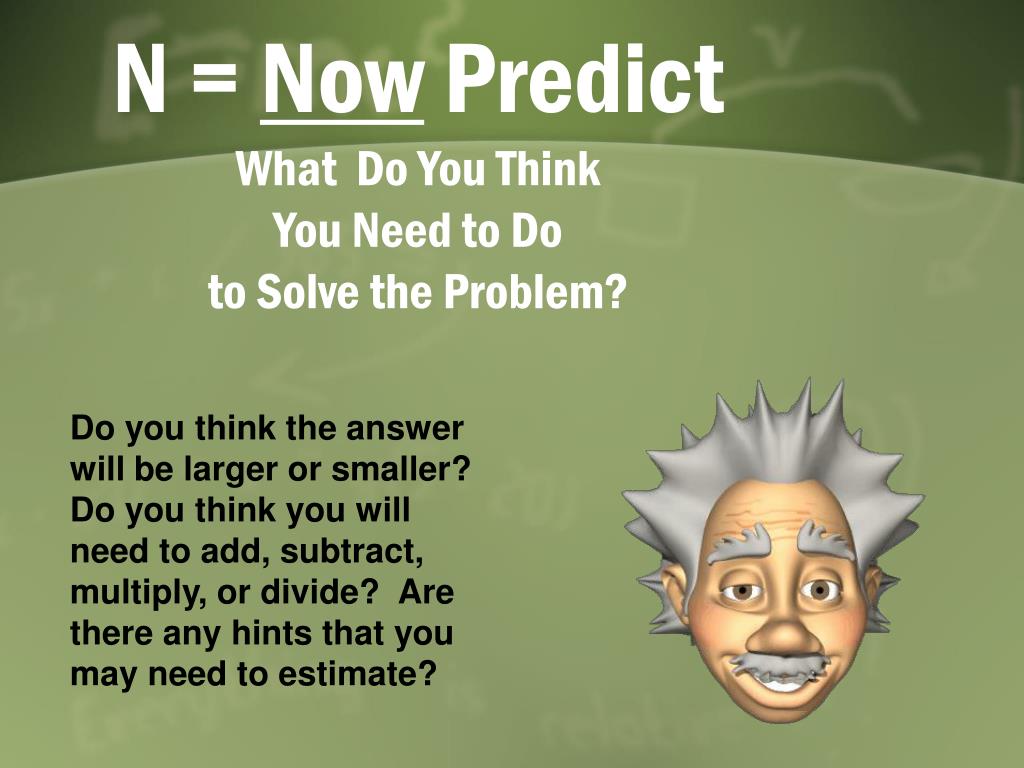 N = Now Predict

What Do You Think You Need to Do to Solve the Problem?

Do you think the answer will be larger or smaller? Do you think you will need to add, subtract, multiply, or divide? Are there any hints that you may need to estimate?